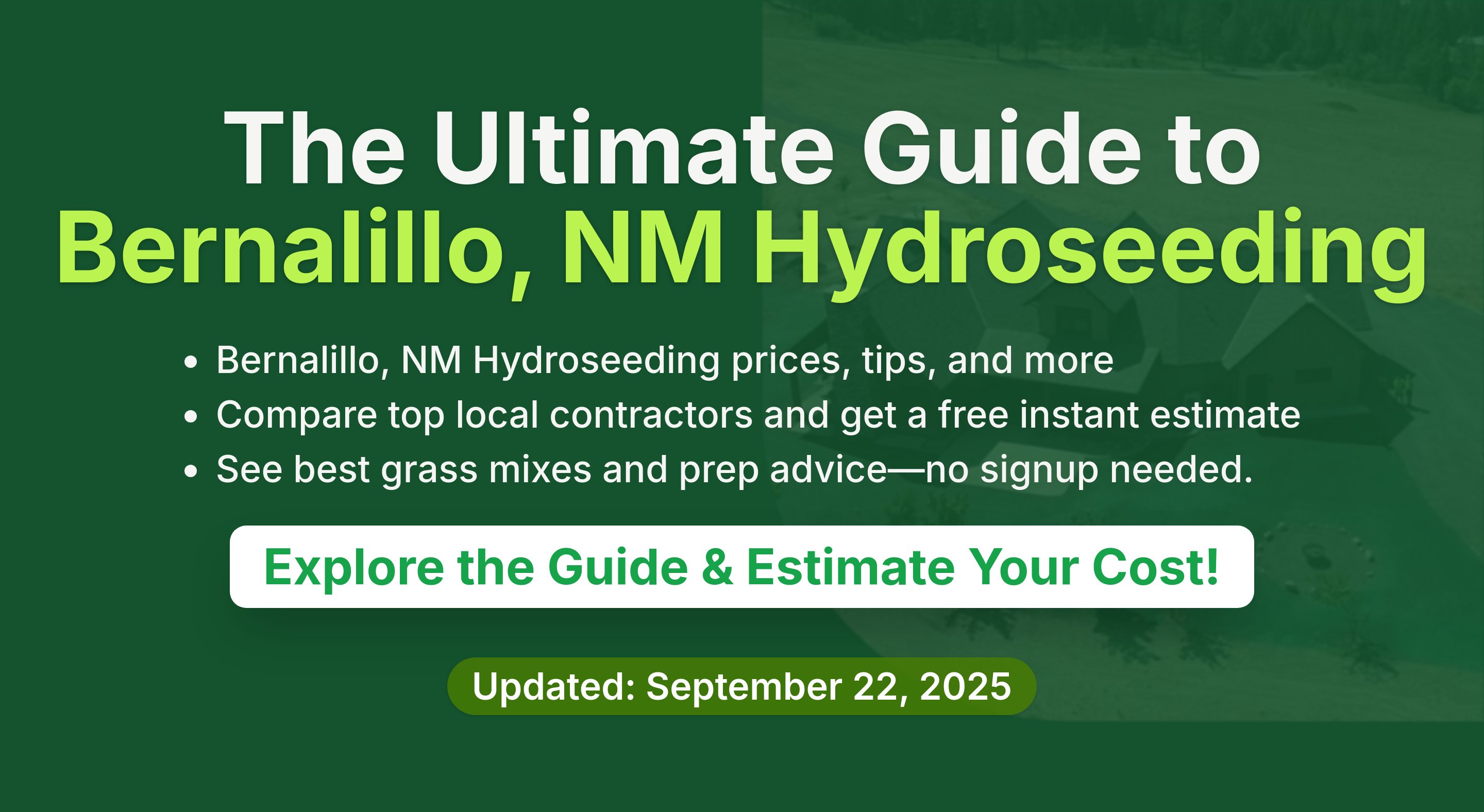 The Ultimate Guide to
Bernalillo, NM Hydroseeding

• Bernalillo, NM Hydroseeding prices, tips, and more
• Compare top local contractors and get a free instant estimate
• See best grass mixes and prep advice—no signup needed.

Explore the Guide & Estimate Your Cost!

Updated: September 22, 2025